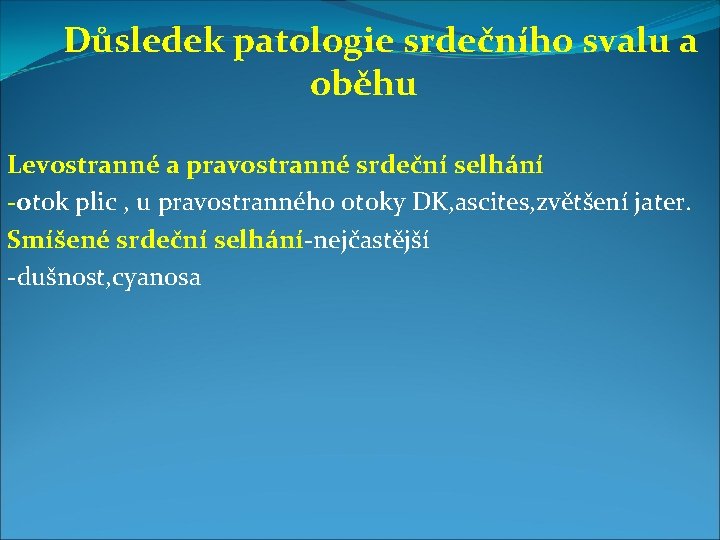 Důsledek patologie srdečního svalu a oběhu

Levostranné a pravostranné srdeční selhání
-otok plic , u pravostranného otoky DK,ascites,zvětšení jater.
Smíšené srdeční selhání-nejčastější
-dušnost,cyanosa